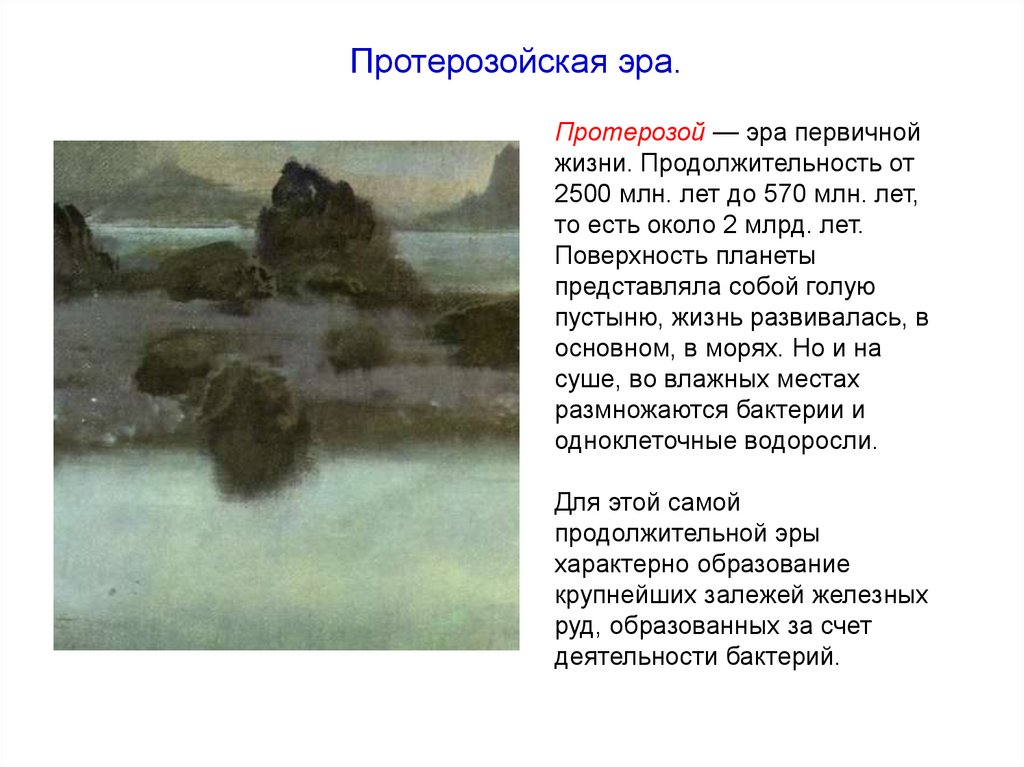 Протерозойская эра.

Протерозой — эра первичной жизни. Продолжительность от 2500 млн. лет до 570 млн. лет, то есть около 2 млрд. лет. Поверхность планеты представляла собой голую пустыню, жизнь развивалась, в основном, в морях. Но и на суше, во влажных местах размножаются бактерии и одноклеточные водоросли.

Для этой самой продолжительной эры характерно образование крупнейших залежей железных руд, образованных за счет деятельности бактерий.